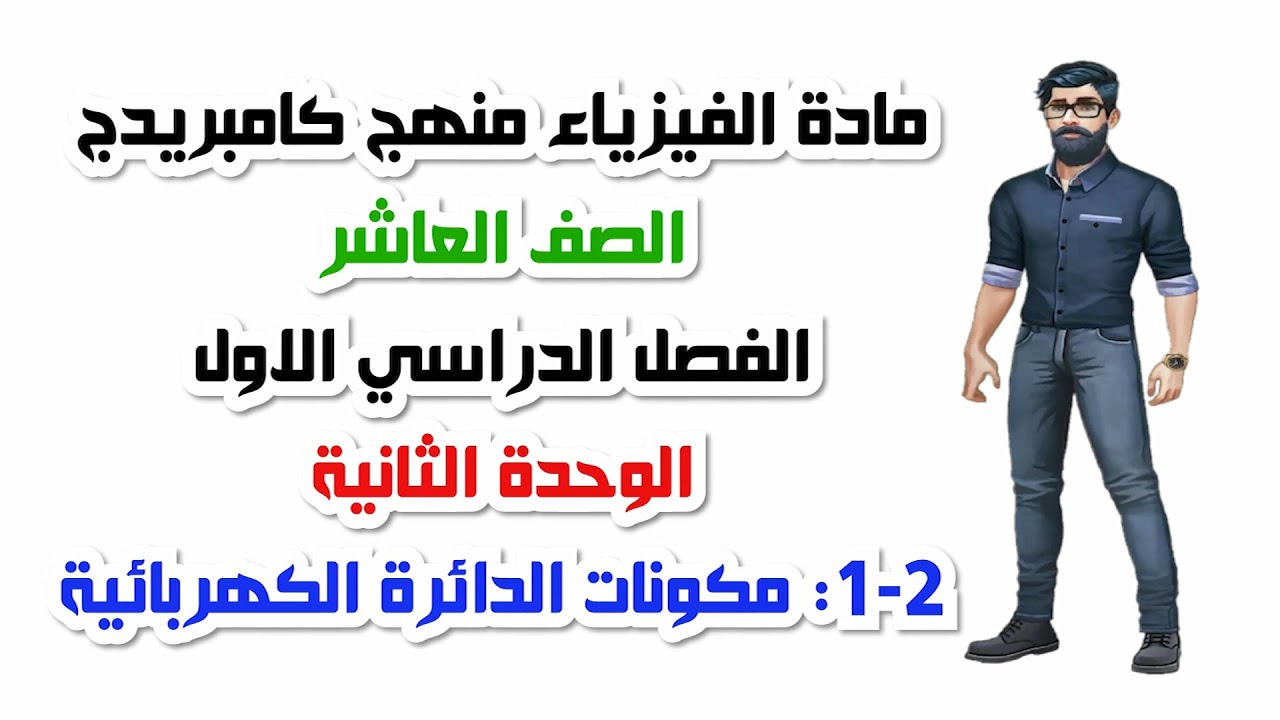 مادة الفيزياء منهج كامبريدج

الصف العاشر

الفصل الدراسي الاول

الوحدة الثانية

2-1: مكونات الدائرة الكهربائية